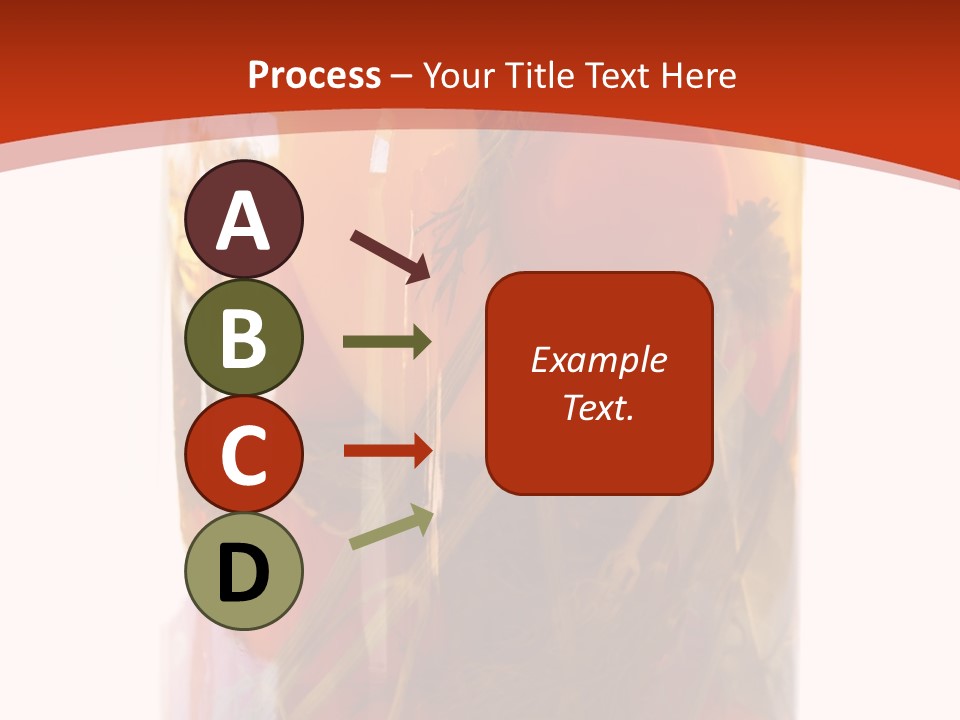 Process – Your Title Text Here

A

B

C

D

Example Text.